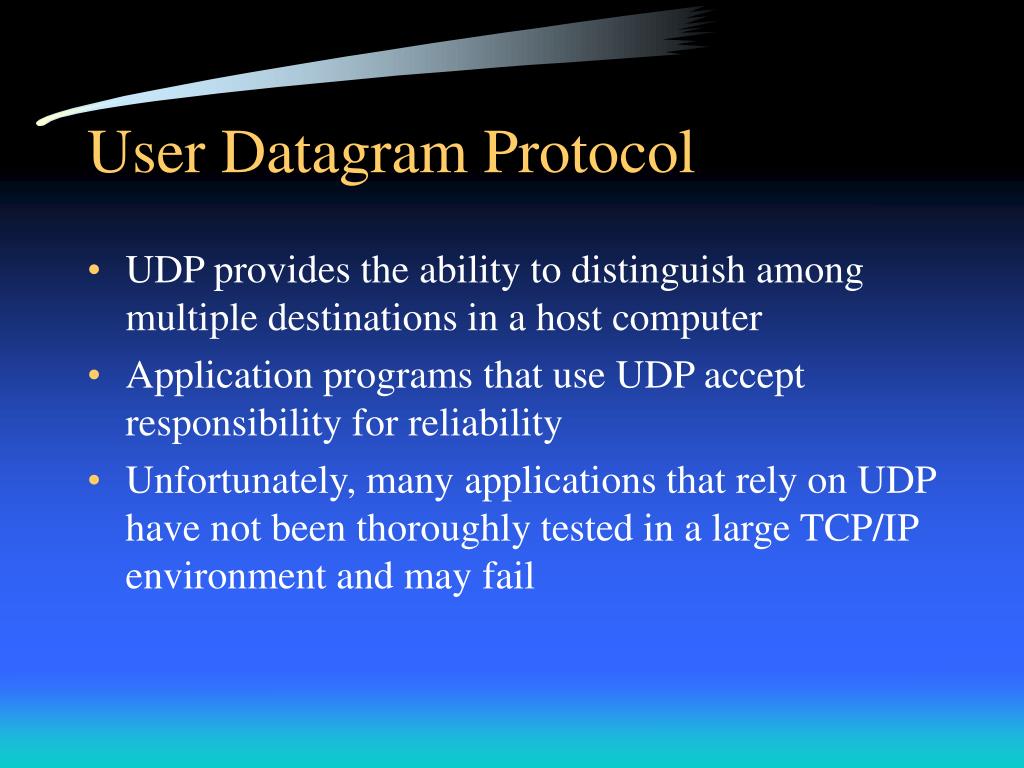 User Datagram Protocol

• UDP provides the ability to distinguish among multiple destinations in a host computer
• Application programs that use UDP accept responsibility for reliability
• Unfortunately, many applications that rely on UDP have not been thoroughly tested in a large TCP/IP environment and may fail